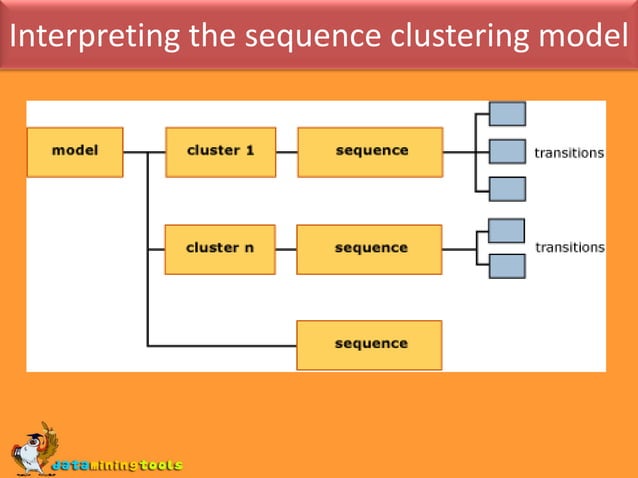 Interpreting the sequence clustering model

model

cluster 1

sequence

transitions

cluster n

sequence

transitions

sequence

dataminingtools